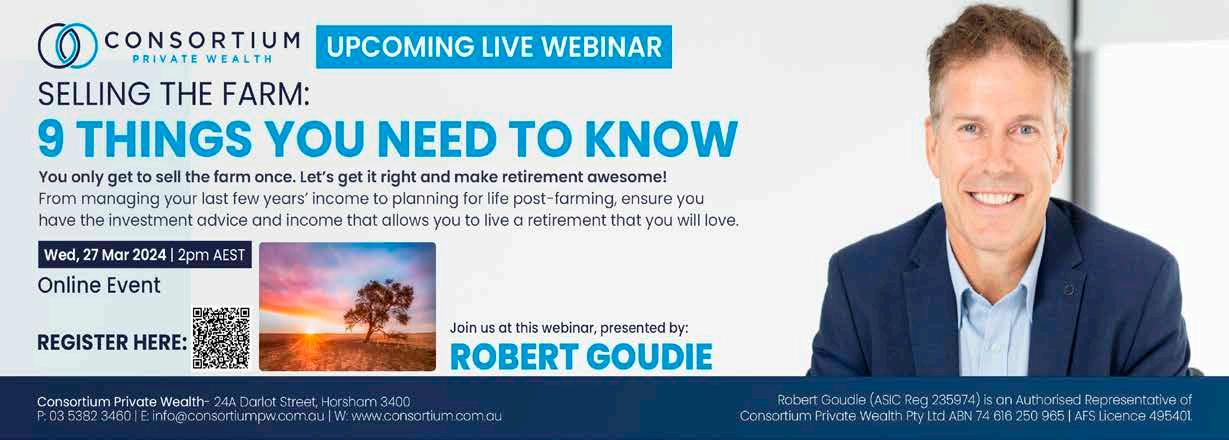 CONSORTIUM
PRIVATE WEALTH

UPCOMING LIVE WEBINAR

SELLING THE FARM:
9 THINGS YOU NEED TO KNOW

You only get to sell the farm once. Let's get it right and make retirement awesome!
From managing your last few years' income to planning for life post-farming, ensure you have the investment advice and income that allows you to live a retirement that you will love.

Wed, 27 Mar 2024 | 2pm AEST
Online Event

REGISTER HERE:

Join us at this webinar, presented by:
ROBERT GOUDIE

Consortium Private Wealth- 24A Darlot Street, Horsham 3400
P: 03 5382 3460 | E: info@consortiumpw.com.au | W: www.consortium.com.au

Robert Goudie (ASIC Reg 235974) is an Authorised Representative of Consortium Private Wealth Pty Ltd ABN 74 616 250 965 | AFS Licence 495401.